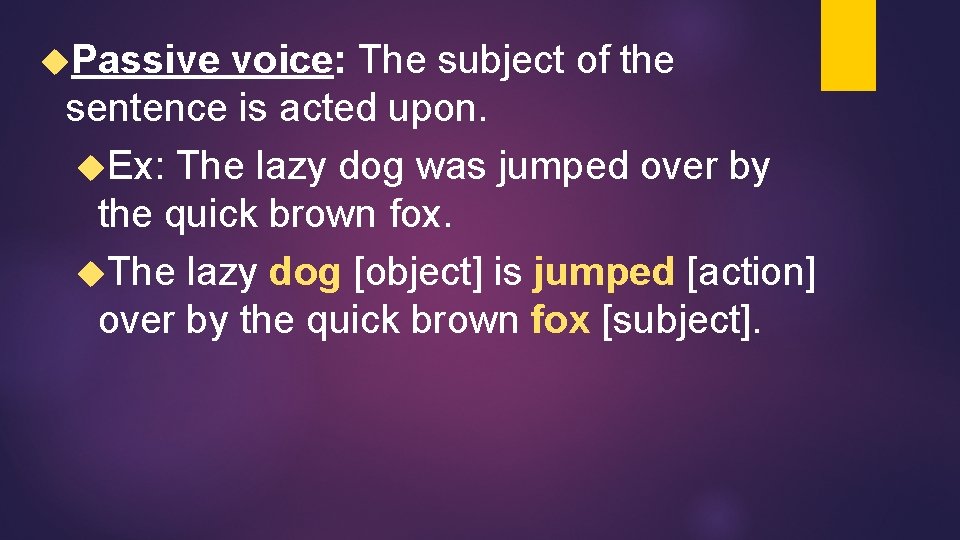 Passive voice: The subject of the sentence is acted upon.

Ex: The lazy dog was jumped over by the quick brown fox.

The lazy dog [object] is jumped [action] over by the quick brown fox [subject].